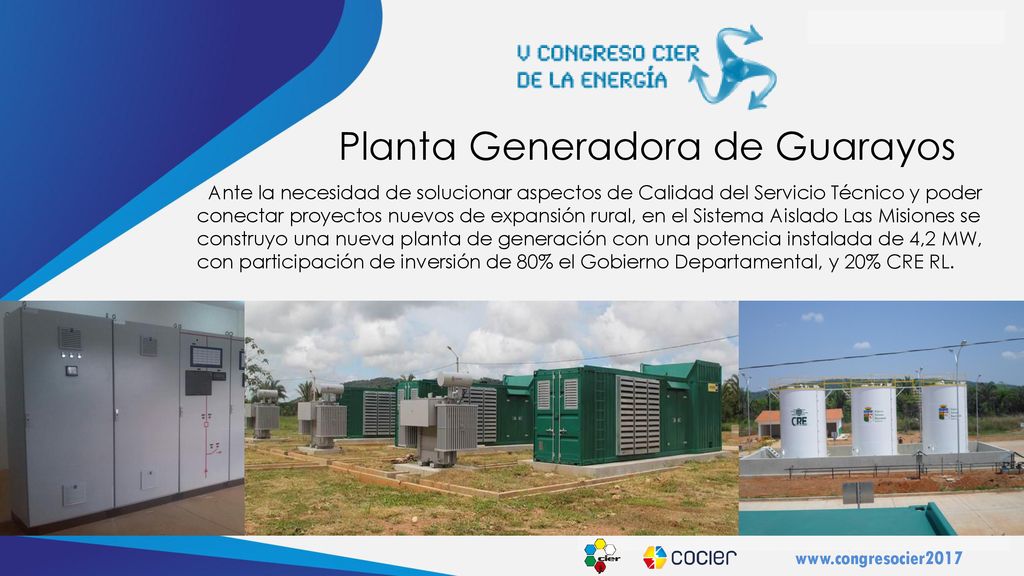 V CONGRESO CIER
DE LA ENERGÍA

Planta Generadora de Guarayos

Ante la necesidad de solucionar aspectos de Calidad del Servicio Técnico y poder conectar proyectos nuevos de expansión rural, en el Sistema Aislado Las Misiones se construyo una nueva planta de generación con una potencia instalada de 4,2 MW, con participación de inversión de 80% el Gobierno Departamental, y 20% CRE RL.

CRE

cier

cocier

www.congresocier2017